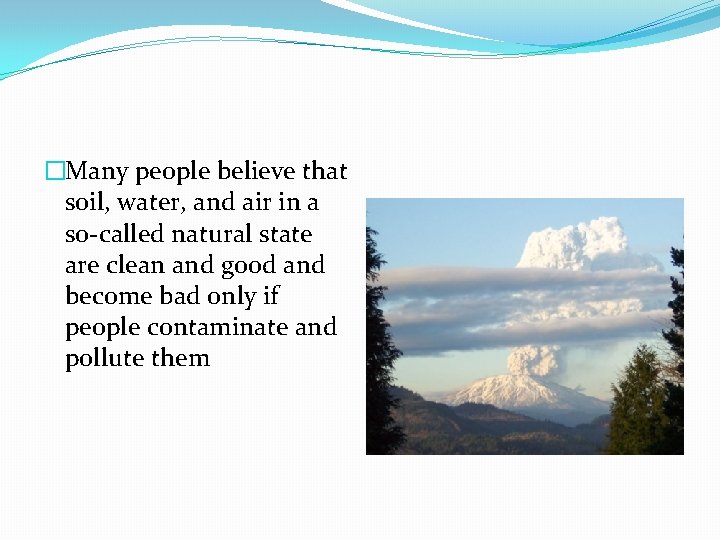 □Many people believe that soil, water, and air in a so-called natural state are clean and good and become bad only if people contaminate and pollute them